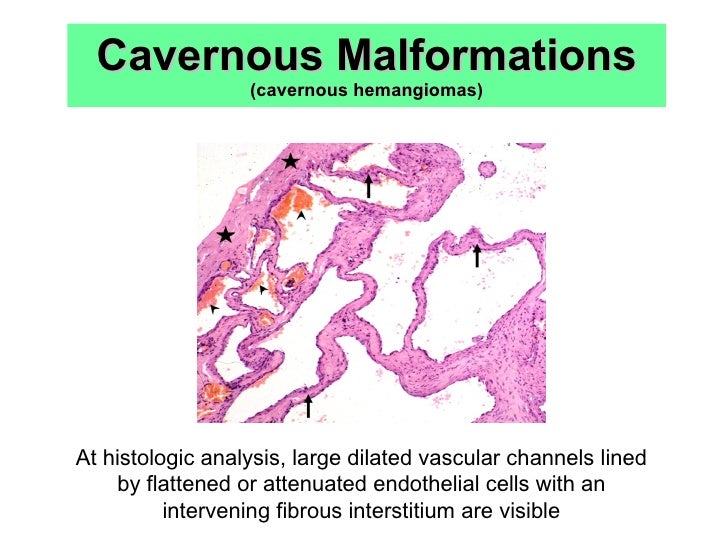 Cavernous Malformations
(cavernous hemangiomas)

At histologic analysis, large dilated vascular channels lined by flattened or attenuated endothelial cells with an intervening fibrous interstitium are visible